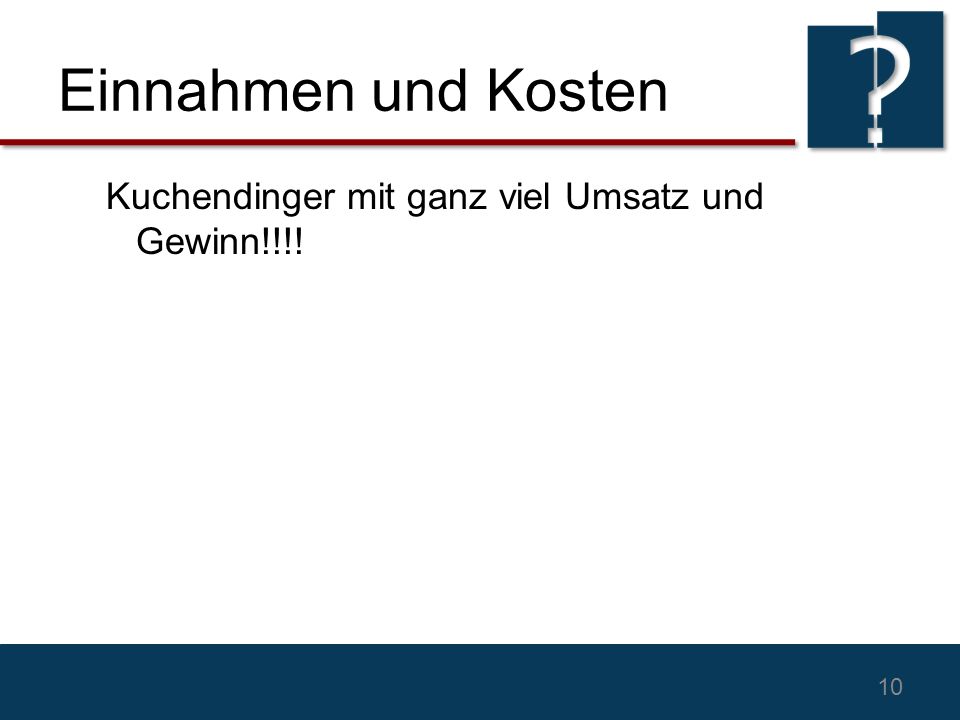 Einnahmen und Kosten

?

Kuchendinger mit ganz viel Umsatz und Gewinn!!!!

10